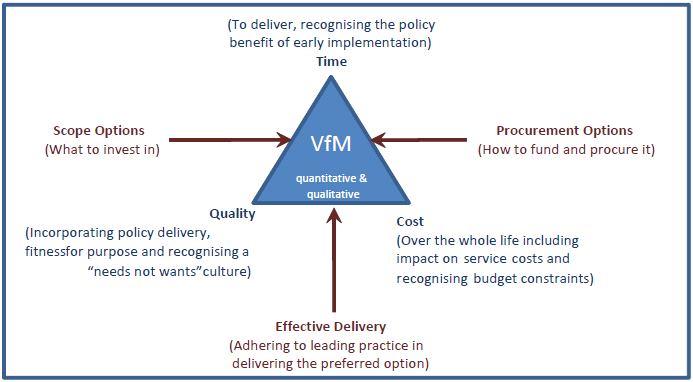 (To deliver, recognising the policy benefit of early implementation)
Time

Scope Options
(What to invest in)

VfM
quantitative & qualitative

Procurement Options
(How to fund and procure it)

Quality
(Incorporating policy delivery, fitnessfor purpose and recognising a "needs not wants"culture)

Cost
(Over the whole life including impact on service costs and recognising budget constraints)

Effective Delivery
(Adhering to leading practice in delivering the preferred option)